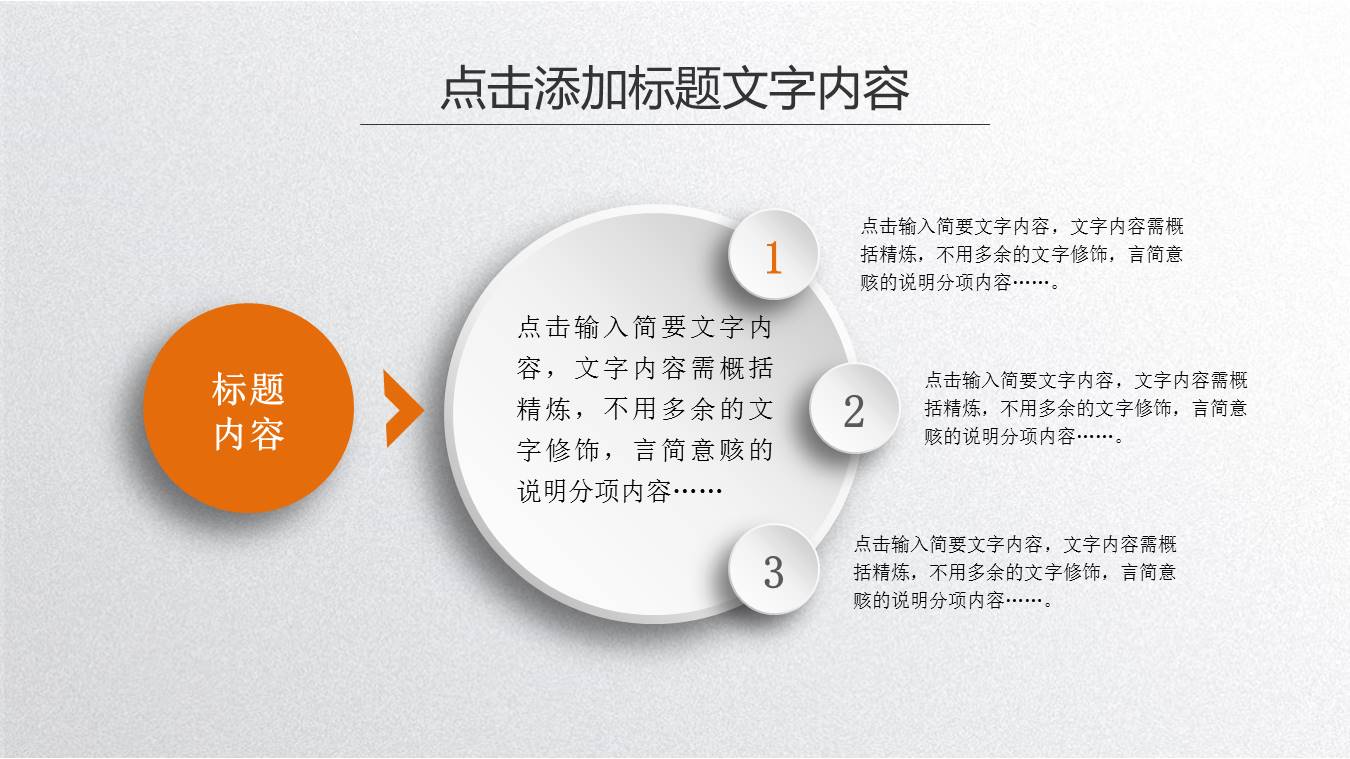 点击添加标题文字内容

标题内容

点击输入简要文字内容，文字内容需概括精炼，不用多余的文字修饰，言简意赅的说明分项内容……

1

点击输入简要文字内容，文字内容需概括精炼，不用多余的文字修饰，言简意赅的说明分项内容……。

2

点击输入简要文字内容，文字内容需概括精炼，不用多余的文字修饰，言简意赅的说明分项内容……。

3

点击输入简要文字内容，文字内容需概括精炼，不用多余的文字修饰，言简意赅的说明分项内容……。